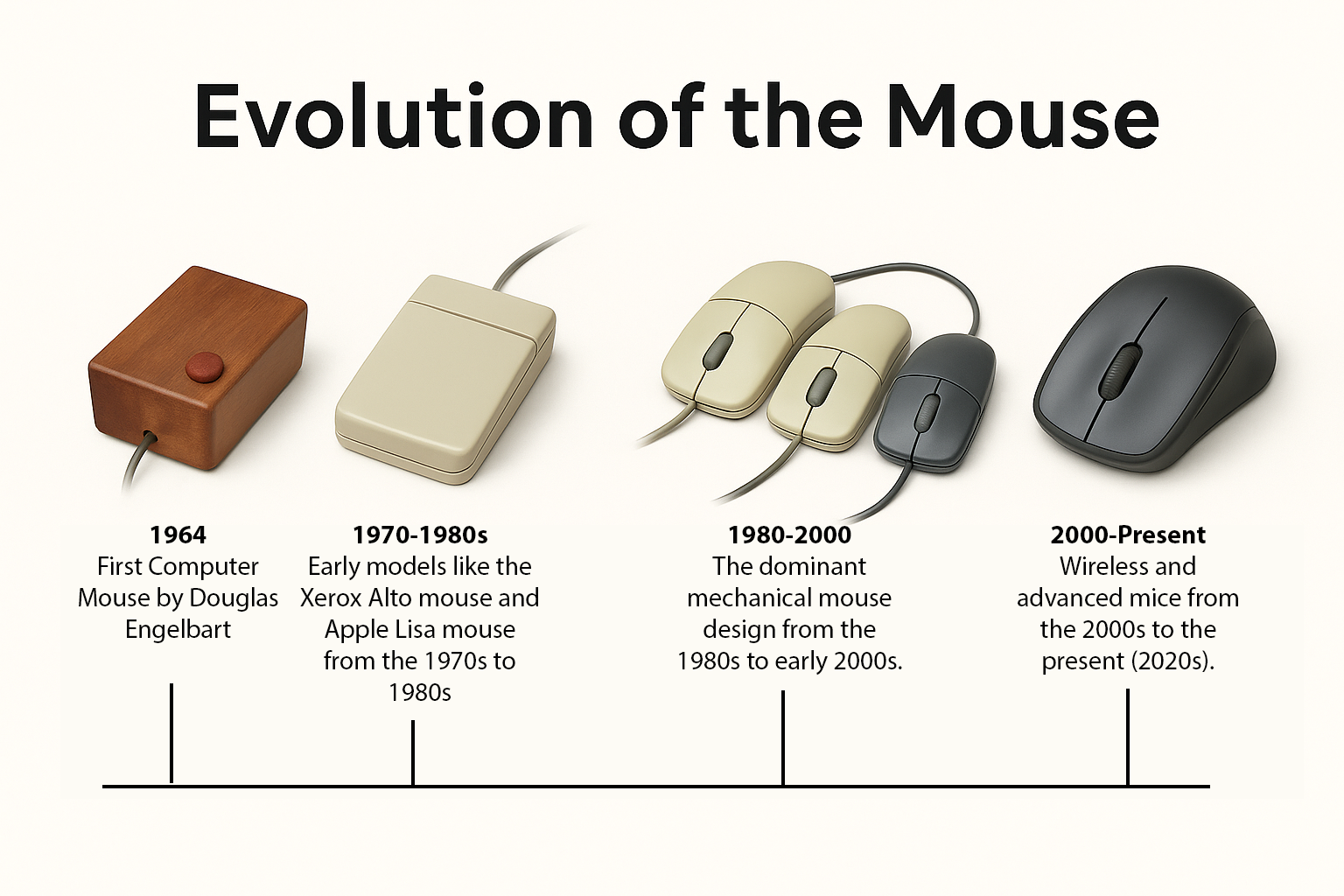 Evolution of the Mouse

1964
First Computer Mouse by Douglas Engelbart

1970-1980s
Early models like the Xerox Alto mouse and Apple Lisa mouse from the 1970s to 1980s

1980-2000
The dominant mechanical mouse design from the 1980s to early 2000s.

2000-Present
Wireless and advanced mice from the 2000s to the present (2020s).